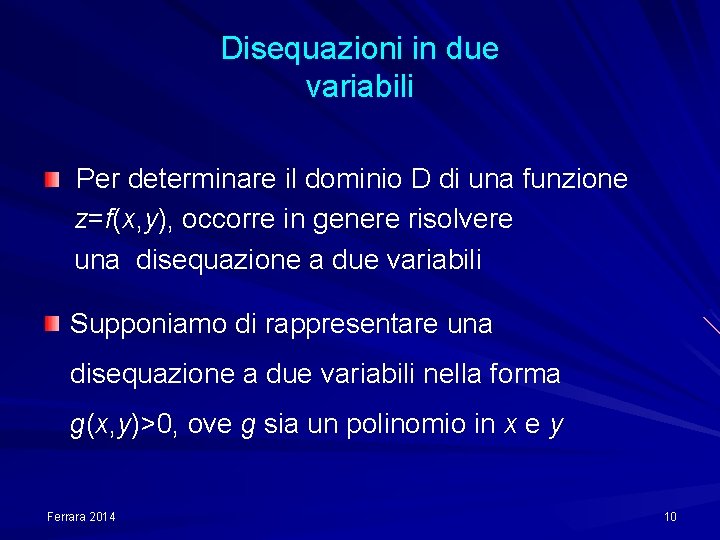 Disequazioni in due variabili

Per determinare il dominio D di una funzione $z=f(x,y)$, occorre in genere risolvere una disequazione a due variabili

Supponiamo di rappresentare una disequazione a due variabili nella forma $g(x,y)>0$, ove $g$ sia un polinomio in $x$ e $y$

Ferrara 2014

10